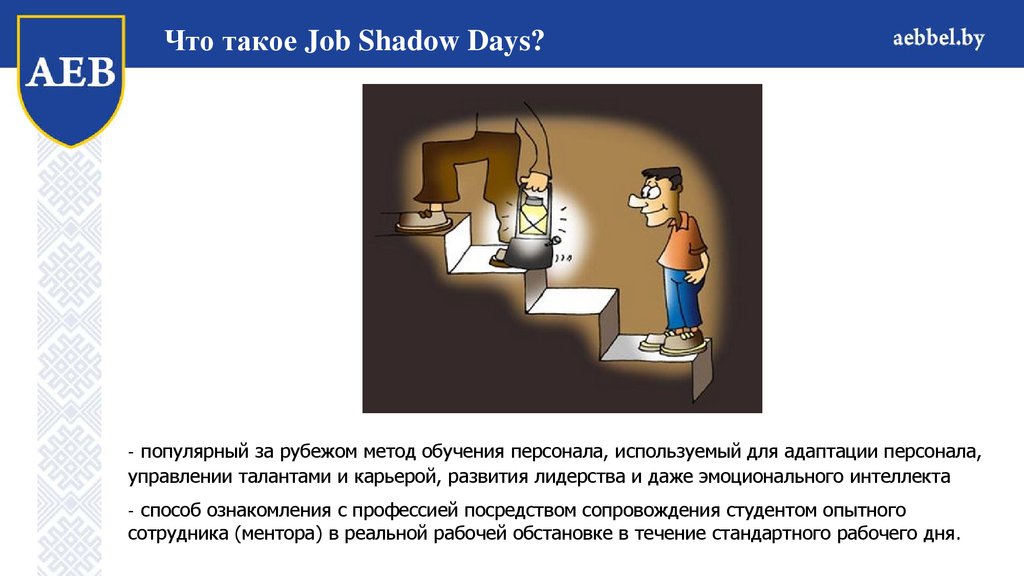 AEB

Что такое Job Shadow Days?

aebbel.by

- популярный за рубежом метод обучения персонала, используемый для адаптации персонала, управлении талантами и карьерой, развития лидерства и даже эмоционального интеллекта

- способ ознакомления с профессией посредством сопровождения студентом опытного сотрудника (ментора) в реальной рабочей обстановке в течение стандартного рабочего дня.